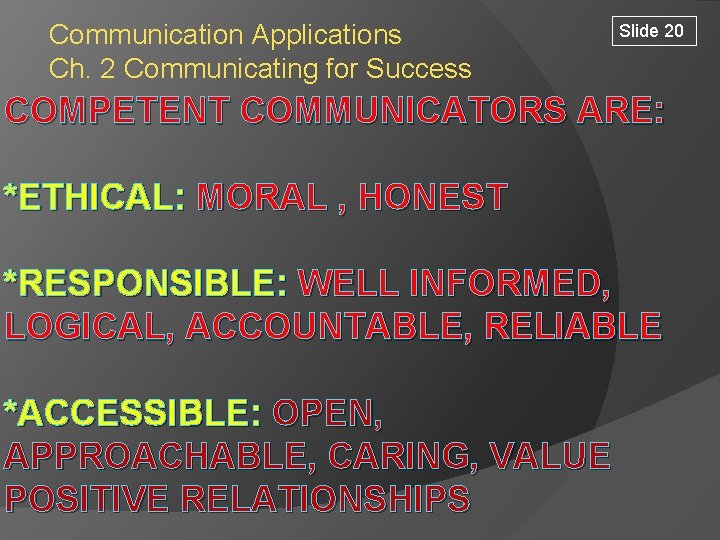 Communication Applications
Ch. 2 Communicating for Success

Slide 20

COMPETENT COMMUNICATORS ARE:

*ETHICAL: MORAL , HONEST

*RESPONSIBLE: WELL INFORMED, LOGICAL, ACCOUNTABLE, RELIABLE

*ACCESSIBLE: OPEN, APPROACHABLE, CARING, VALUE POSITIVE RELATIONSHIPS